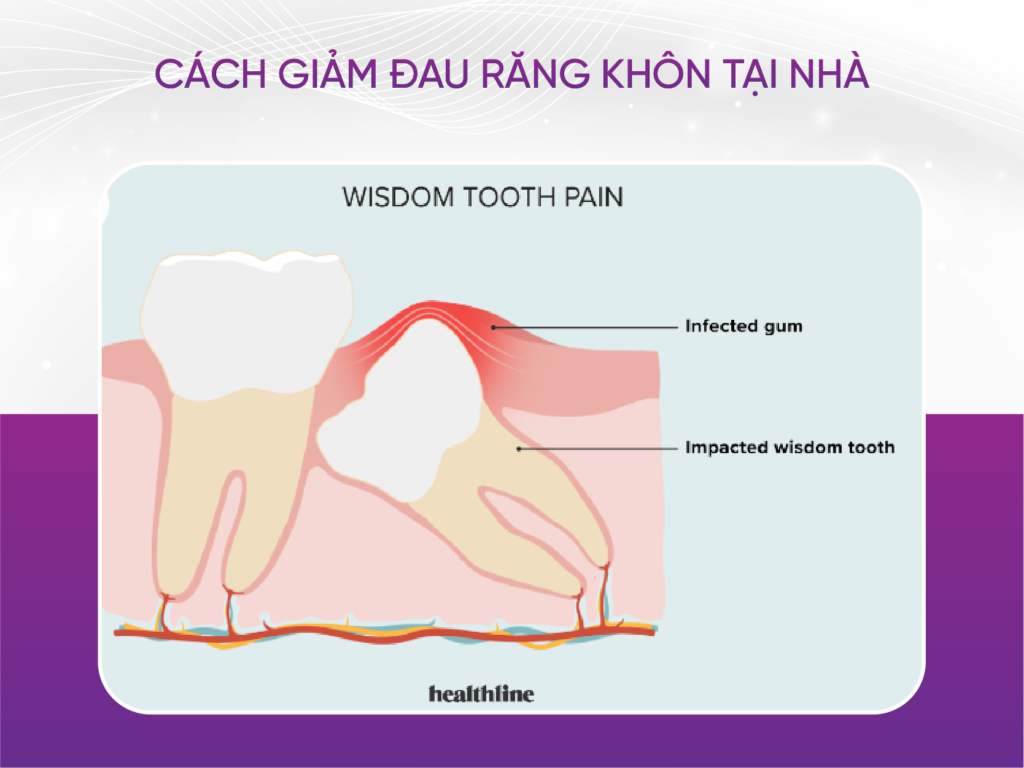 CÁCH GIẢM ĐAU RĂNG KHÔN TẠI NHÀ

WISDOM TOOTH PAIN

Infected gum

Impacted wisdom tooth

healthline